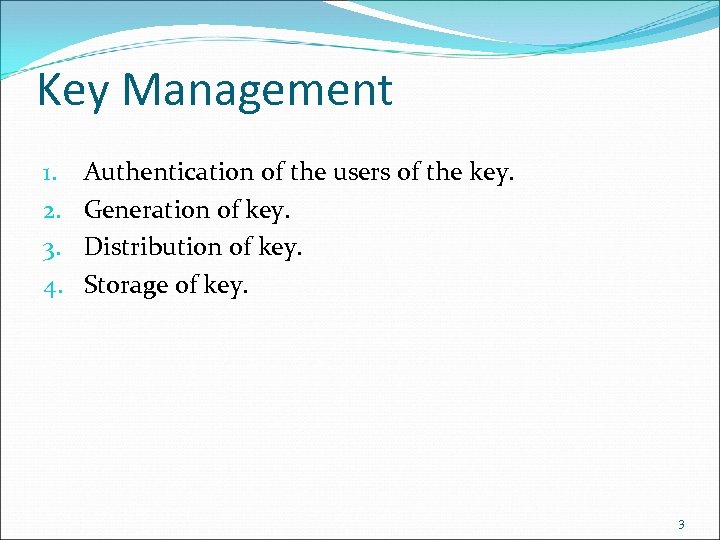 Key Management

1. Authentication of the users of the key.
2. Generation of key.
3. Distribution of key.
4. Storage of key.

3